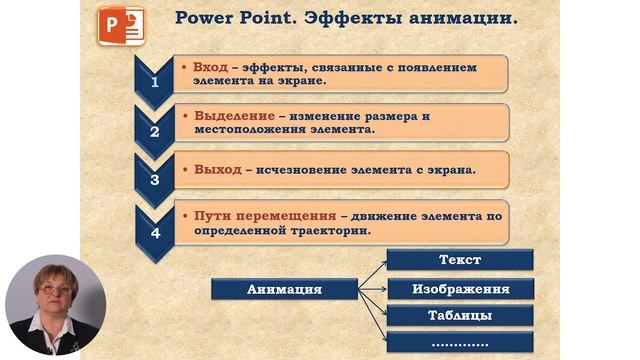 Power Point. Эффекты анимации.

1 • Вход – эффекты, связанные с появлением элемента на экране.

2 • Выделение – изменение размера и местоположения элемента.

3 • Выход – исчезновение элемента с экрана.

4 • Пути перемещения – движение элемента по определенной траектории.

Анимация

Текст

Изображения

Таблицы

.............